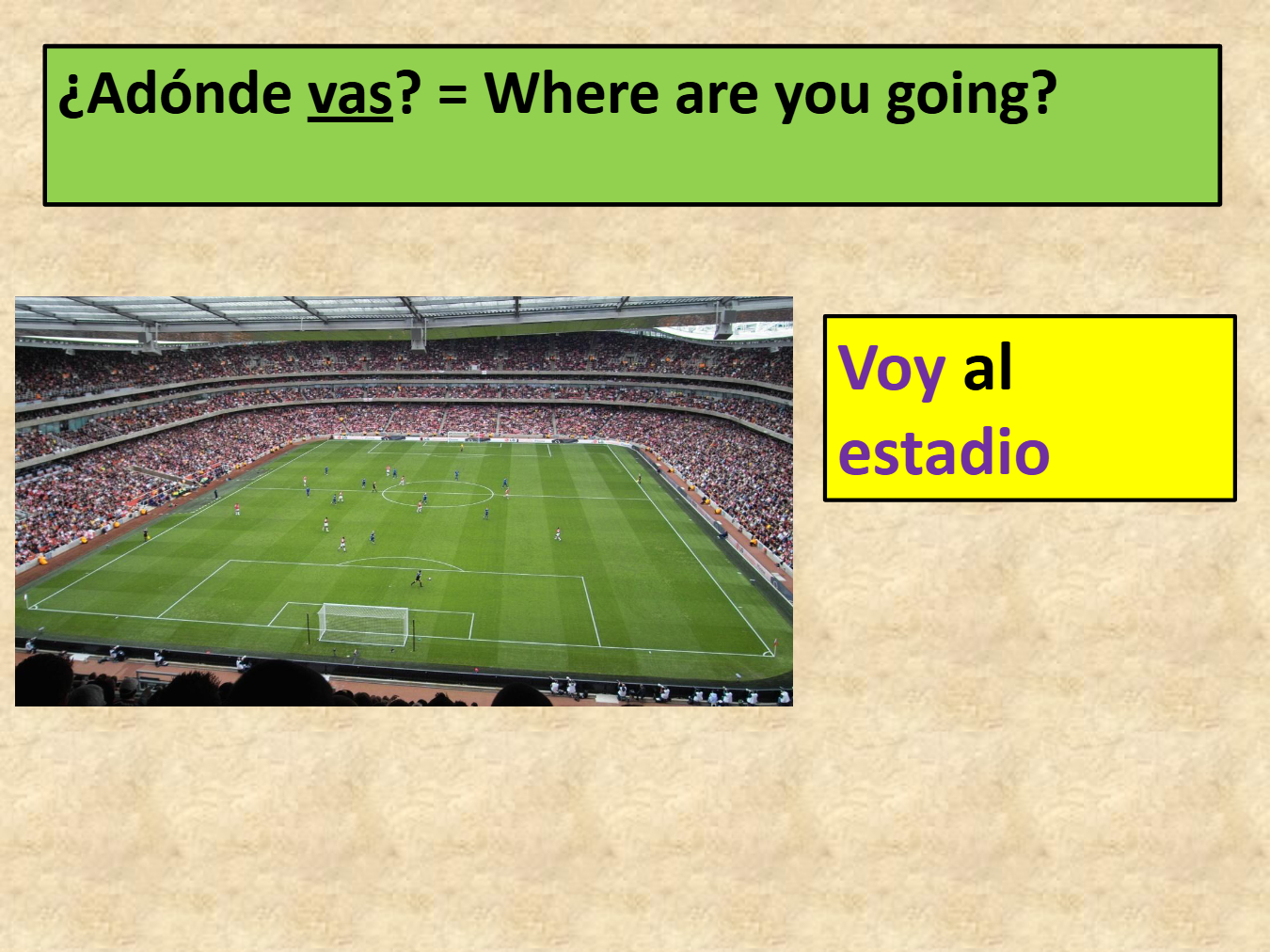 ¿Adónde vas? = Where are you going?

Voy al estadio